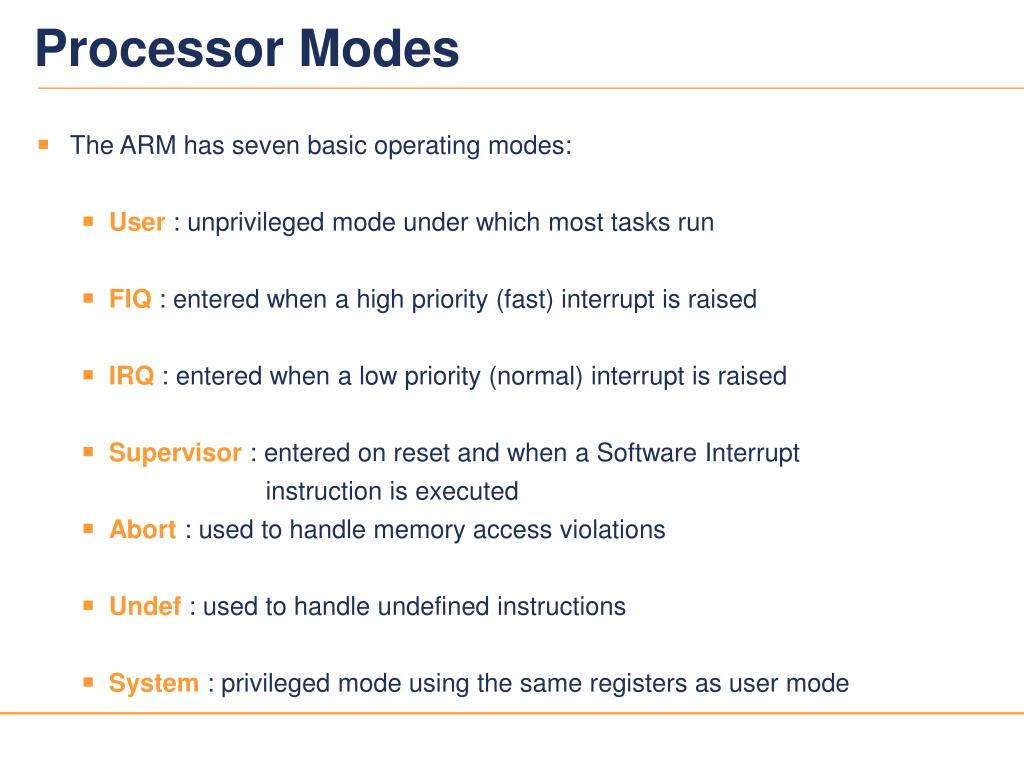 Processor Modes

The ARM has seven basic operating modes:

User : unprivileged mode under which most tasks run

FIQ : entered when a high priority (fast) interrupt is raised

IRQ : entered when a low priority (normal) interrupt is raised

Supervisor : entered on reset and when a Software Interrupt instruction is executed

Abort : used to handle memory access violations

Undef : used to handle undefined instructions

System : privileged mode using the same registers as user mode